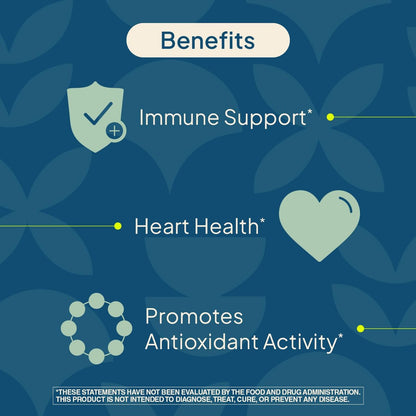 Benefits

Immune Support*

Heart Health*

Promotes Antioxidant Activity*

*THESE STATEMENTS HAVE NOT BEEN EVALUATED BY THE FOOD AND DRUG ADMINISTRATION. THIS PRODUCT IS NOT INTENDED TO DIAGNOSE, TREAT, CURE, OR PREVENT ANY DISEASE.